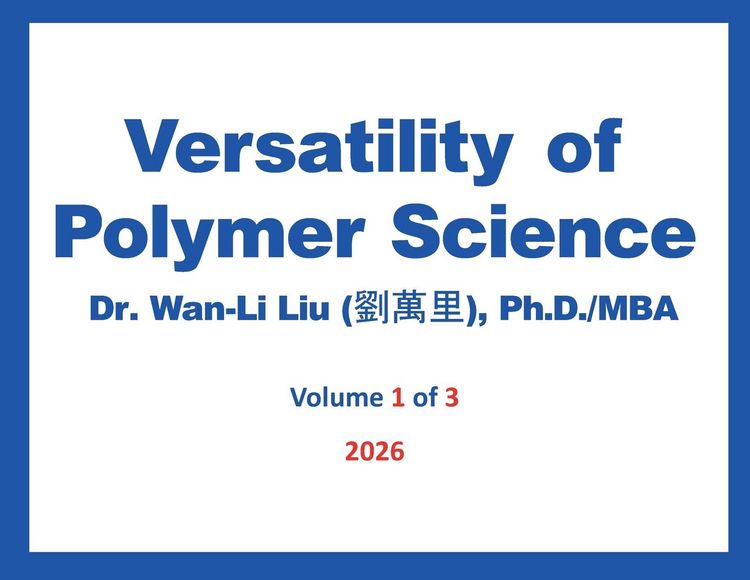 Versatility of Polymer Science

Dr. Wan-Li Liu (劉萬里), Ph.D./MBA

Volume 1 of 3

2026